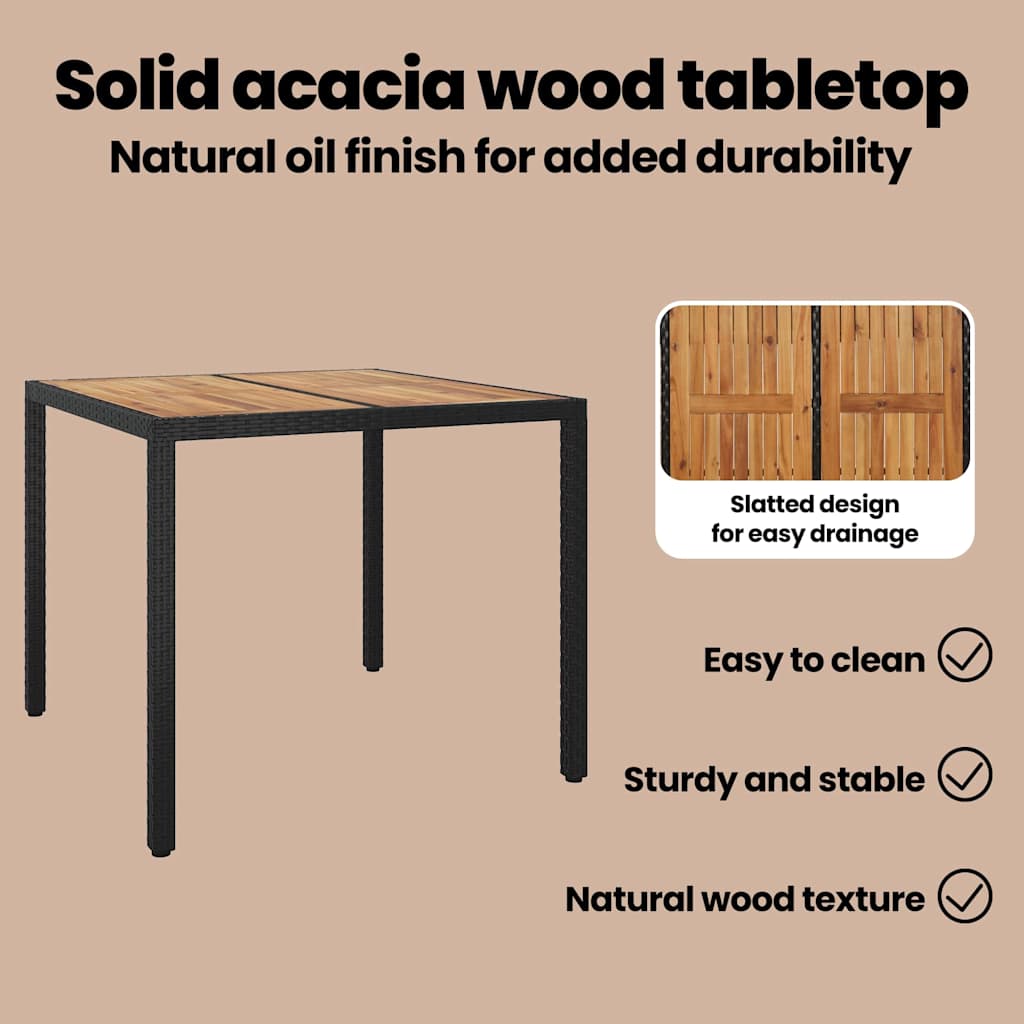 Solid acacia wood tabletop
Natural oil finish for added durability

Slatted design for easy drainage

Easy to clean

Sturdy and stable

Natural wood texture